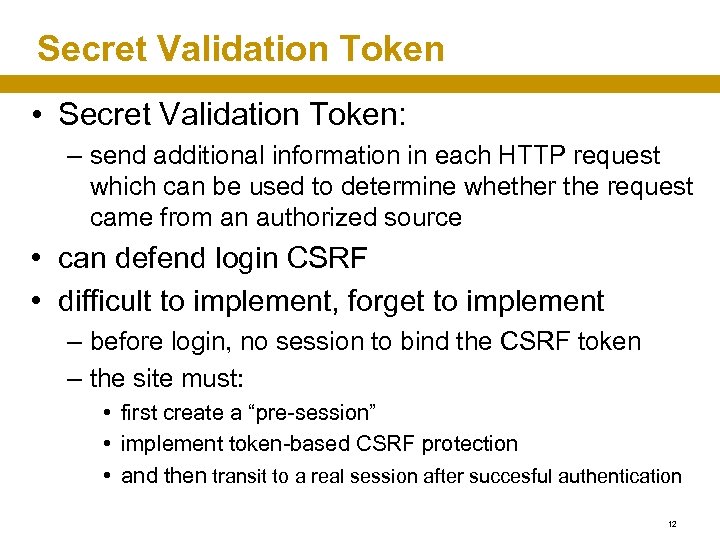 Secret Validation Token

• Secret Validation Token:

– send additional information in each HTTP request which can be used to determine whether the request came from an authorized source

• can defend login CSRF

• difficult to implement, forget to implement

– before login, no session to bind the CSRF token

– the site must:

• first create a “pre-session”

• implement token-based CSRF protection

• and then transit to a real session after succesful authentication

12